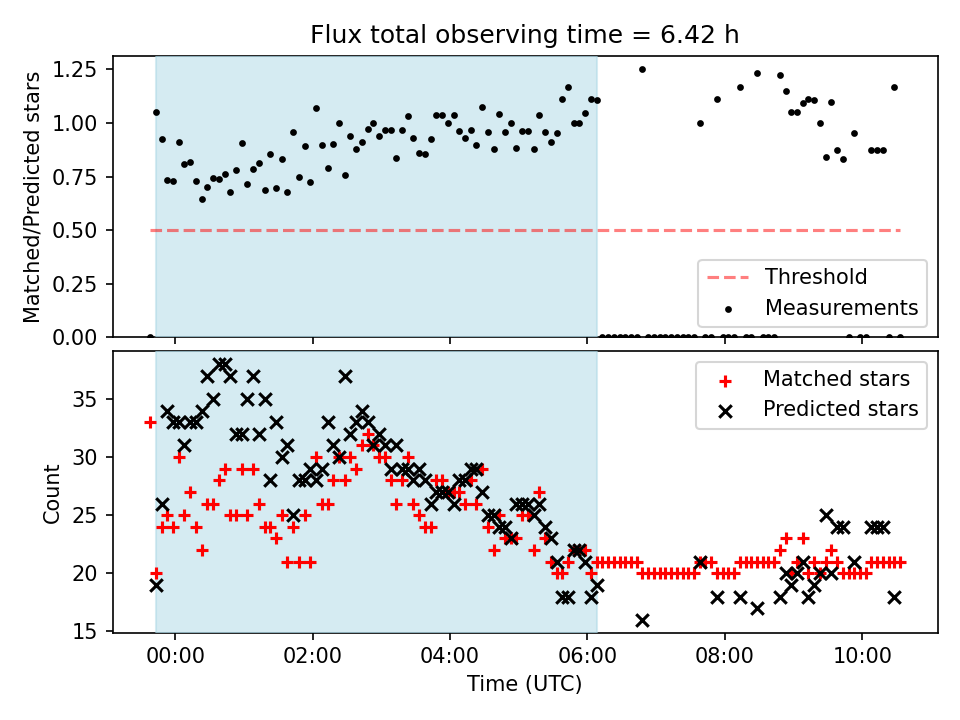 Flux total observing time = 6.42 h

Matched/Predicted stars

1.25
1.00
0.75
0.50
0.25
0.00

Threshold
Measurements

Count

35
30
25
20
15

Matched stars
Predicted stars

00:00
02:00
04:00
06:00
08:00
10:00

Time (UTC)